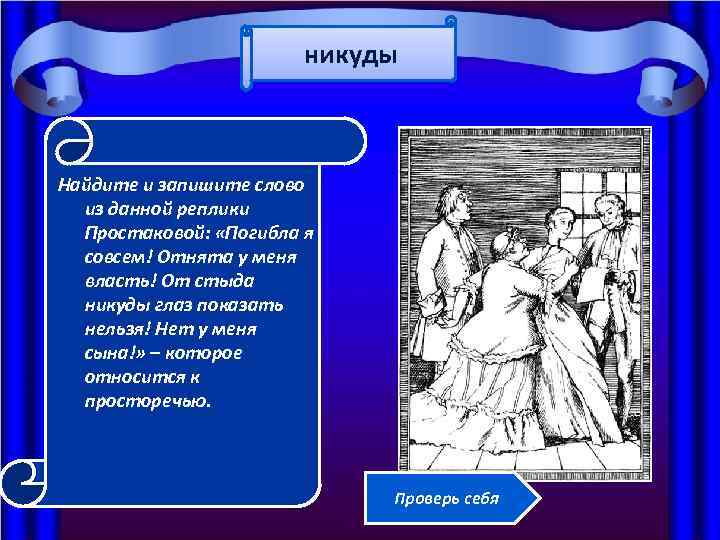 никуды

Найдите и запишите слово из данной реплики Простаковой: «Погибла я совсем! Отнята у меня власть! От стыда никуды глаз показать нельзя! Нет у меня сына!» – которое относится к просторечью.

Проверь себя